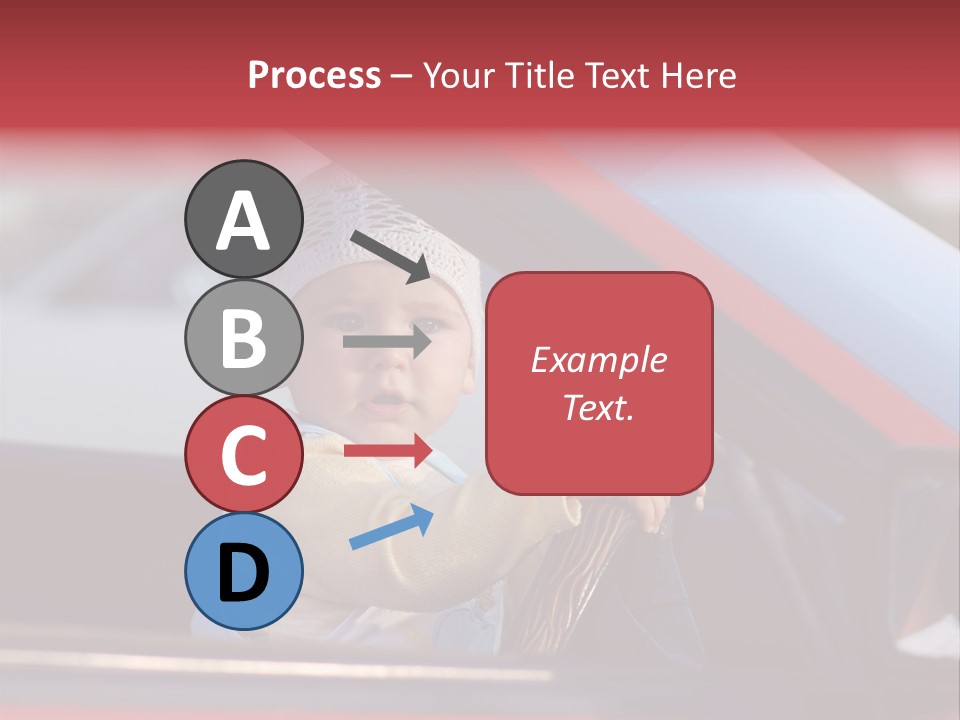 Process – Your Title Text Here

A

B

C

D

Example Text.